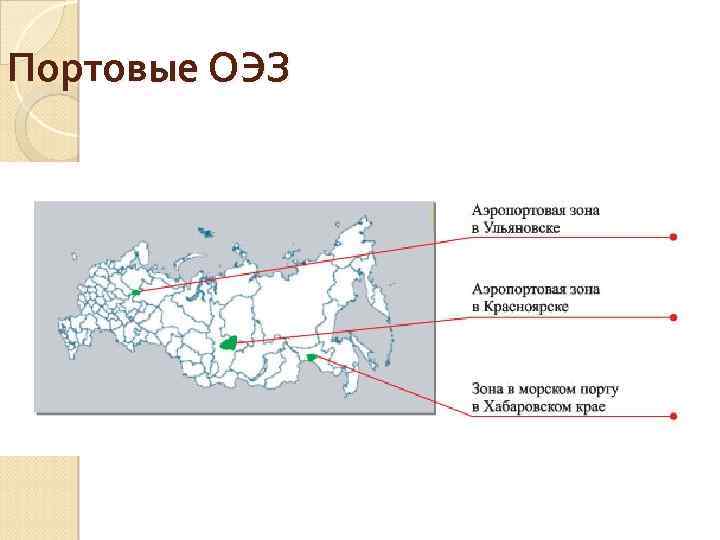 Портовые ОЭЗ

Аэропортовая зона в Ульяновске

Аэропортовая зона в Красноярске

Зона в морском порту в Хабаровском крае